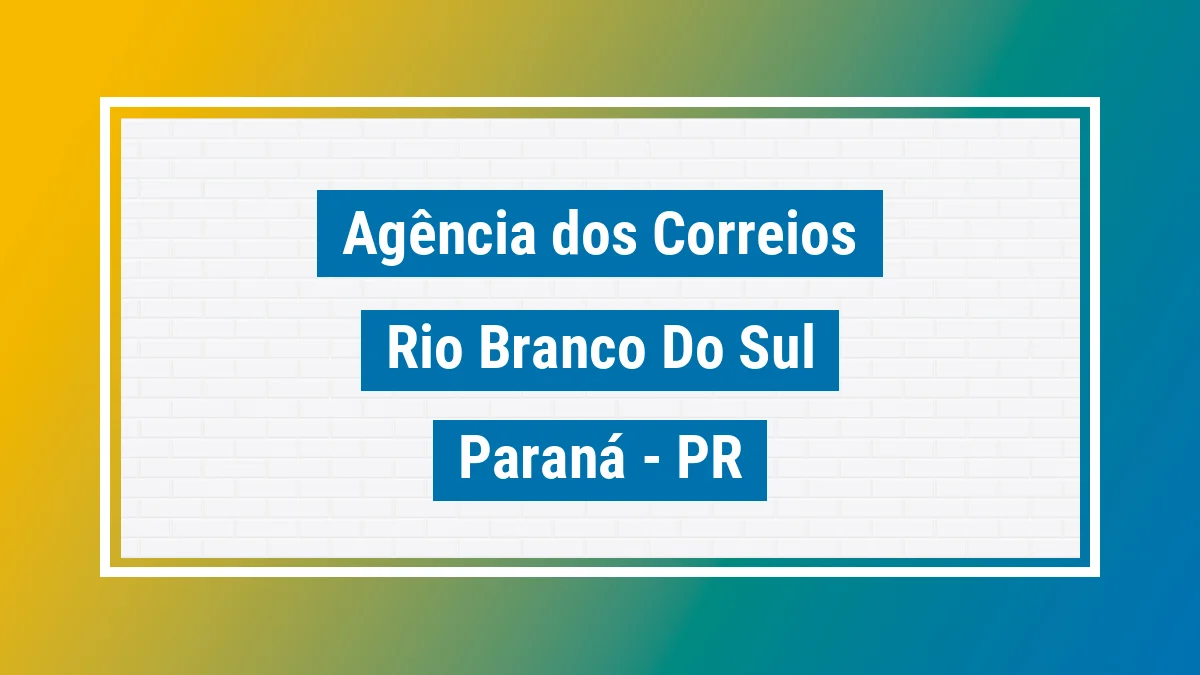 Agência dos Correios

Rio Branco Do Sul

Paraná - PR